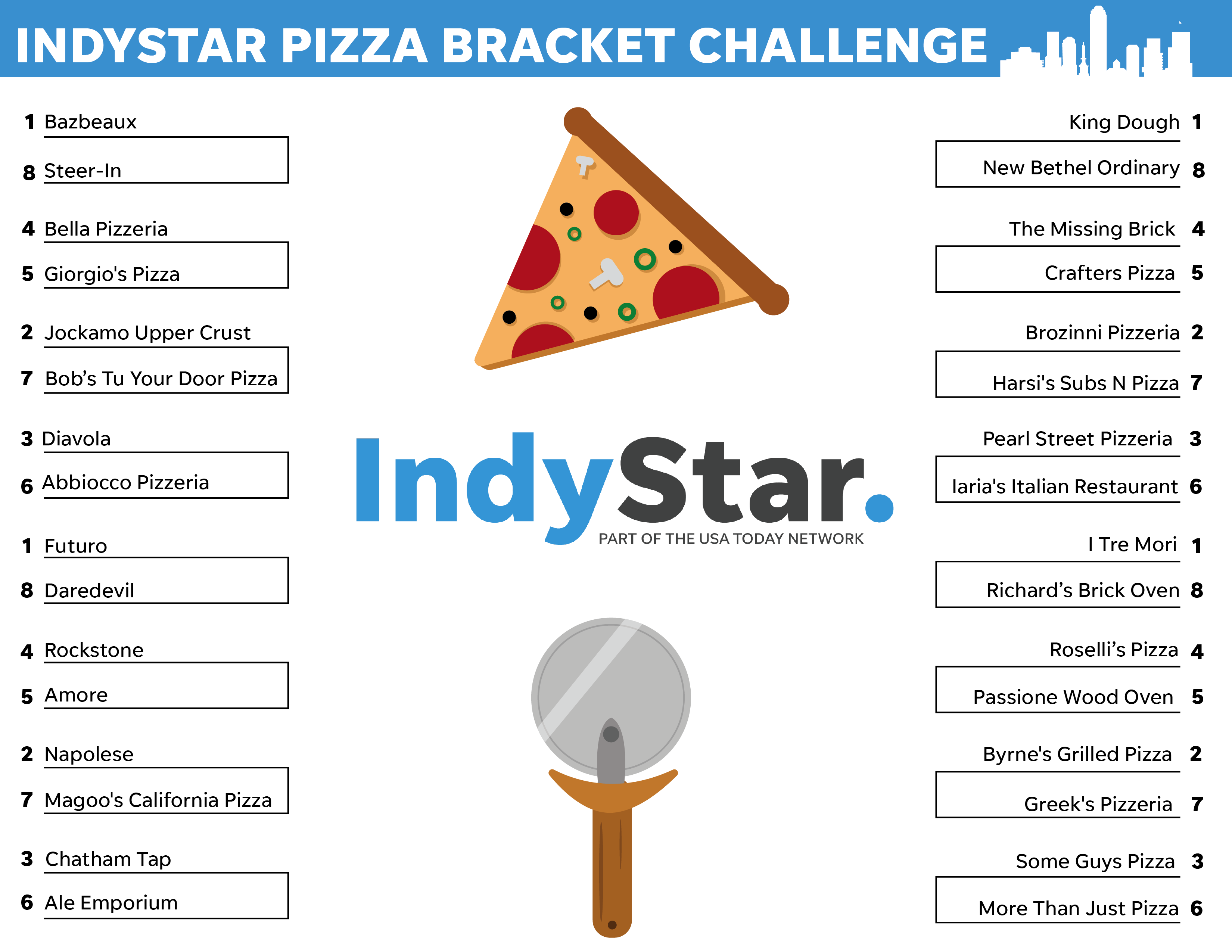 INDYSTAR PIZZA BRACKET CHALLENGE

1 Bazbeaux
8 Steer-In

4 Bella Pizzeria
5 Giorgio's Pizza

2 Jockamo Upper Crust
7 Bob’s Tu Your Door Pizza

3 Diavola
6 Abbiocco Pizzeria

1 Futuro
8 Daredevil

4 Rockstone
5 Amore

2 Napolese
7 Magoo's California Pizza

3 Chatham Tap
6 Ale Emporium

IndyStar.
PART OF THE USA TODAY NETWORK

King Dough 1
New Bethel Ordinary 8

The Missing Brick 4
Crafters Pizza 5

Brozinni Pizzeria 2
Harsi's Subs N Pizza 7

Pearl Street Pizzeria 3
Iaria's Italian Restaurant 6

I Tre Mori 1
Richard’s Brick Oven 8

Roselli’s Pizza 4
Passione Wood Oven 5

Byrne's Grilled Pizza 2
Greek's Pizzeria 7

Some Guys Pizza 3
More Than Just Pizza 6